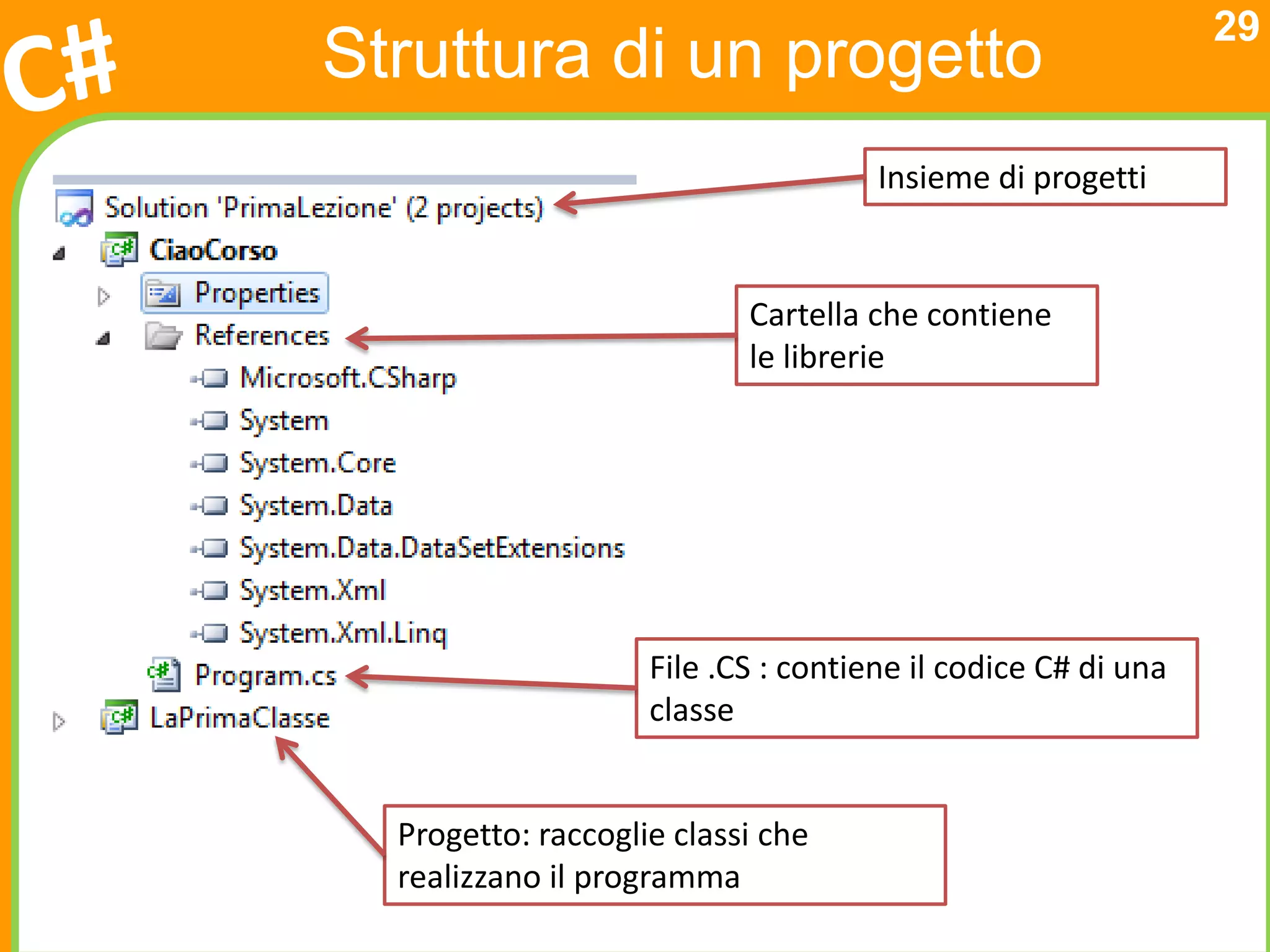 C#

Struttura di un progetto

29

Solution 'PrimaLezione' (2 projects)
CiaoCorso
Properties
References
Microsoft.CSharp
System
System.Core
System.Data
System.Data.DataSetExtensions
System.Xml
System.Xml.Linq
Program.cs
LaPrimaClasse

Insieme di progetti

Cartella che contiene le librerie

File .CS : contiene il codice C# di una classe

Progetto: raccoglie classi che realizzano il programma